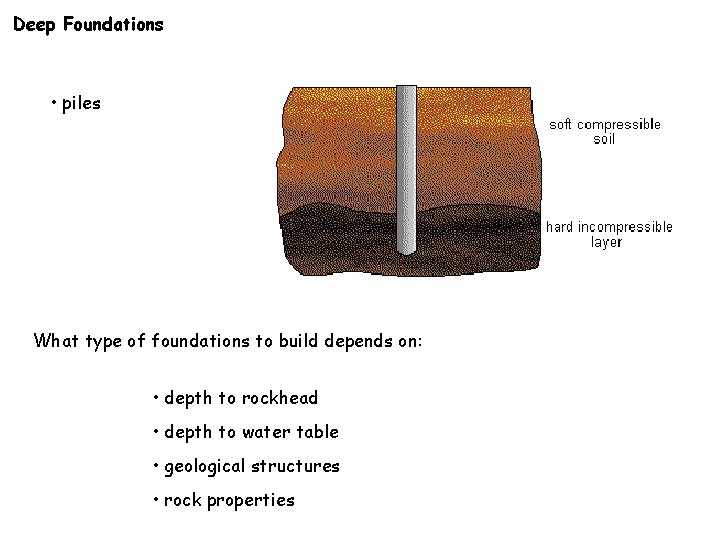 Deep Foundations

• piles

soft compressible soil

hard incompressible layer

What type of foundations to build depends on:

• depth to rockhead

• depth to water table

• geological structures

• rock properties